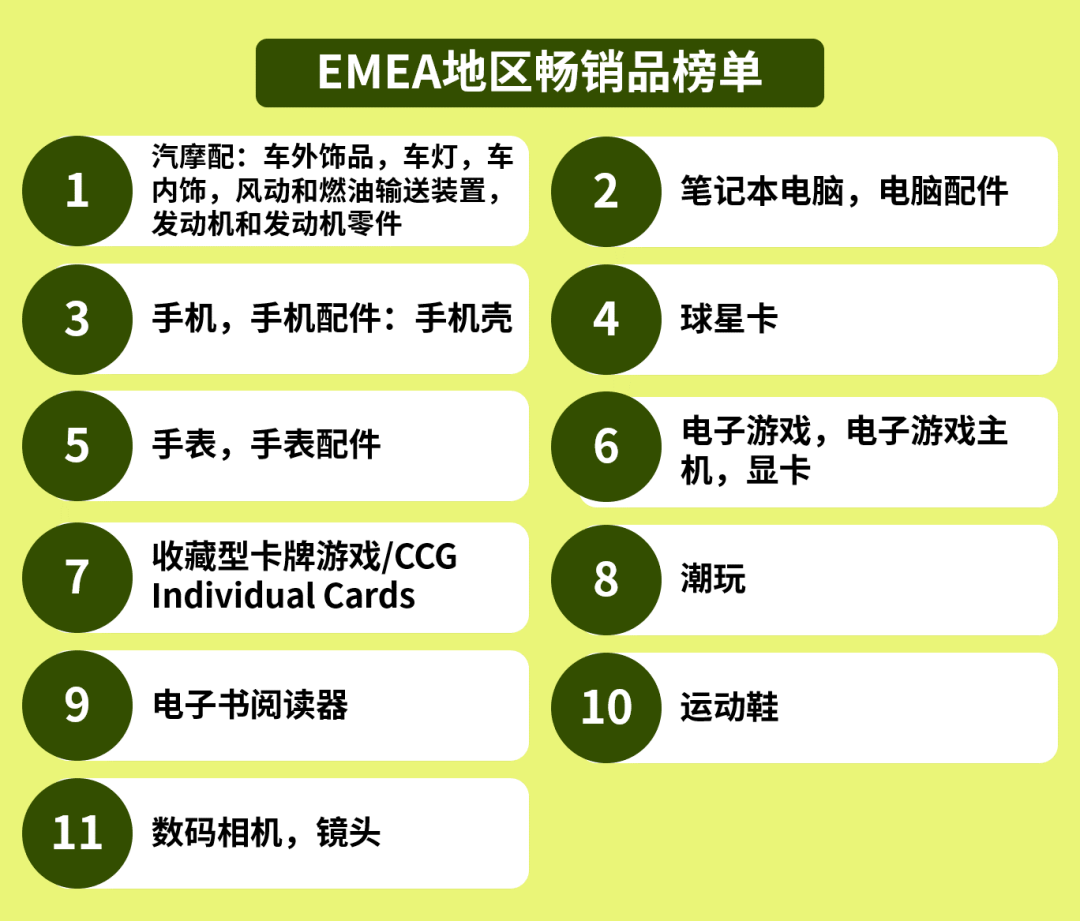 EMEA地区畅销品榜单

1 汽摩配：车外饰品，车灯，车内饰，风动和燃油输送装置，发动机和发动机零件

2 笔记本电脑，电脑配件

3 手机，手机配件：手机壳

4 球星卡

5 手表，手表配件

6 电子游戏，电子游戏主机，显卡

7 收藏型卡牌游戏/CCG Individual Cards

8 潮玩

9 电子书阅读器

10 运动鞋

11 数码相机，镜头